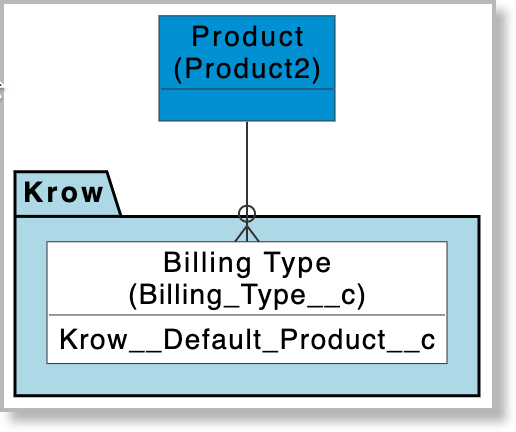 Product
(Product2)

Krow

Billing Type
(Billing_Type__c)

Krow__Default_Product__c